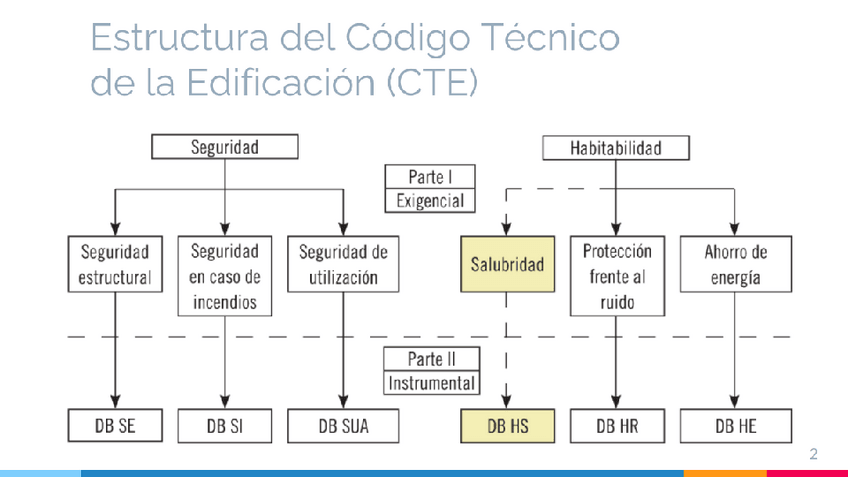 Estructura del Código Técnico de la Edificación (CTE)

Seguridad

Habitabilidad

Parte I
Exigencial

Seguridad estructural

Seguridad en caso de incendios

Seguridad de utilización

Salubridad

Protección frente al ruido

Ahorro de energía

Parte II
Instrumental

DB SE

DB SI

DB SUA

DB HS

DB HR

DB HE

2